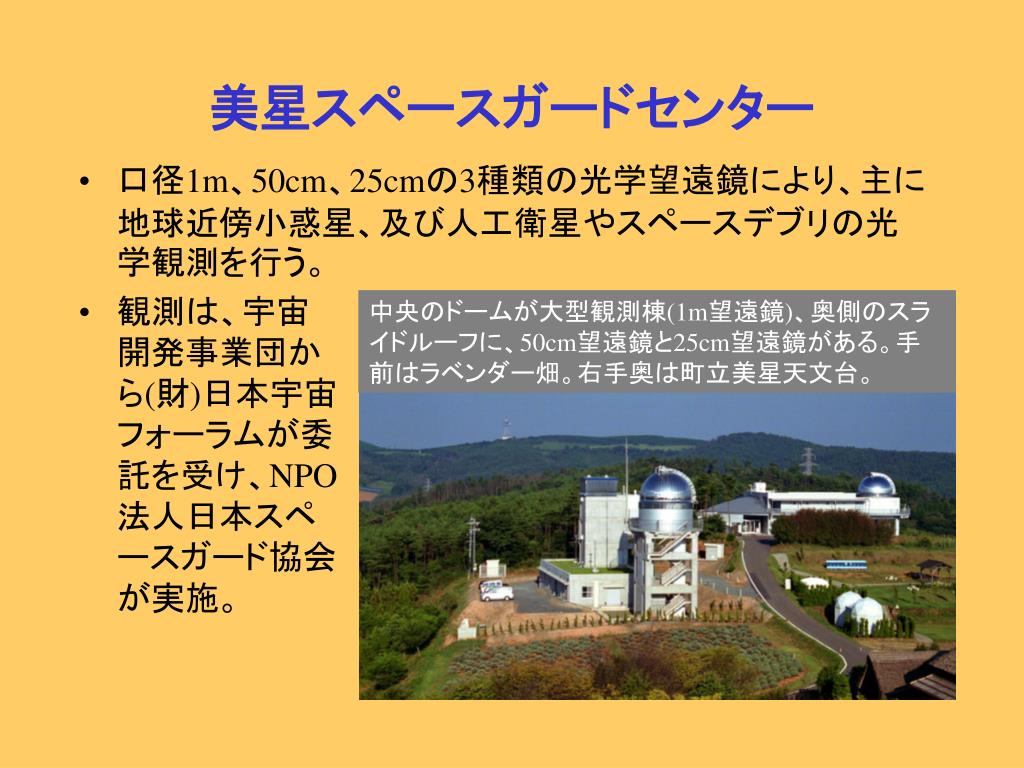 美星スペースガードセンター

• 口径1m、50cm、25cmの3種類の光学望遠鏡により、主に地球近傍小惑星、及び人工衛星やスペースデブリの光学観測を行う。

• 観測は、宇宙開発事業団から(財)日本宇宙フォーラムが委託を受け、NPO法人日本スペースガード協会が実施。

中央のドームが大型観測棟(1m望遠鏡)、奥側のスライドルーフに、50cm望遠鏡と25cm望遠鏡がある。手前はラベンダー畑。右手奥は町立美星天文台。